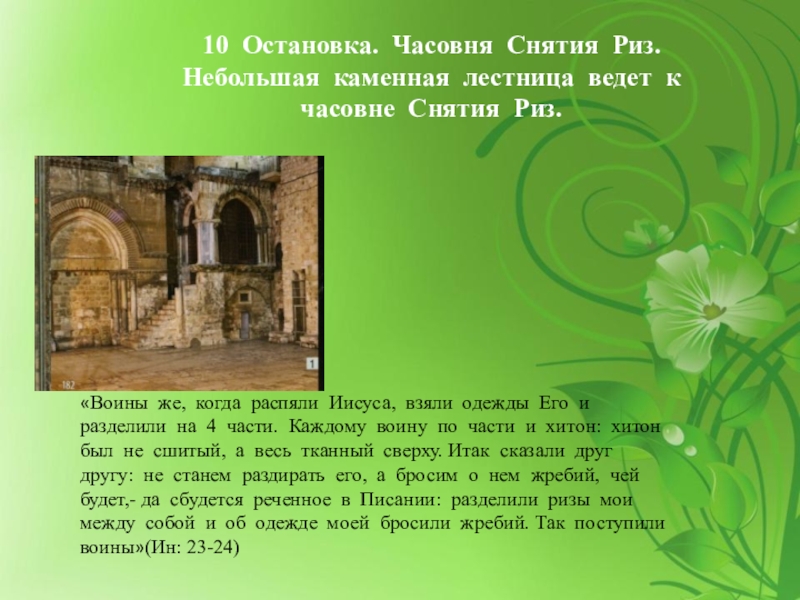 10 Остановка. Часовня Снятия Риз. Небольшая каменная лестница ведет к часовне Снятия Риз.

182

1

«Воины же, когда распяли Иисуса, взяли одежды Его и разделили на 4 части. Каждому воину по части и хитон: хитон был не сшитый, а весь тканный сверху. Итак сказали друг другу: не станем раздирать его, а бросим о нем жребий, чей будет,- да сбудется реченное в Писании: разделили ризы мои между собой и об одежде моей бросили жребий. Так поступили воины»(Ин: 23-24)